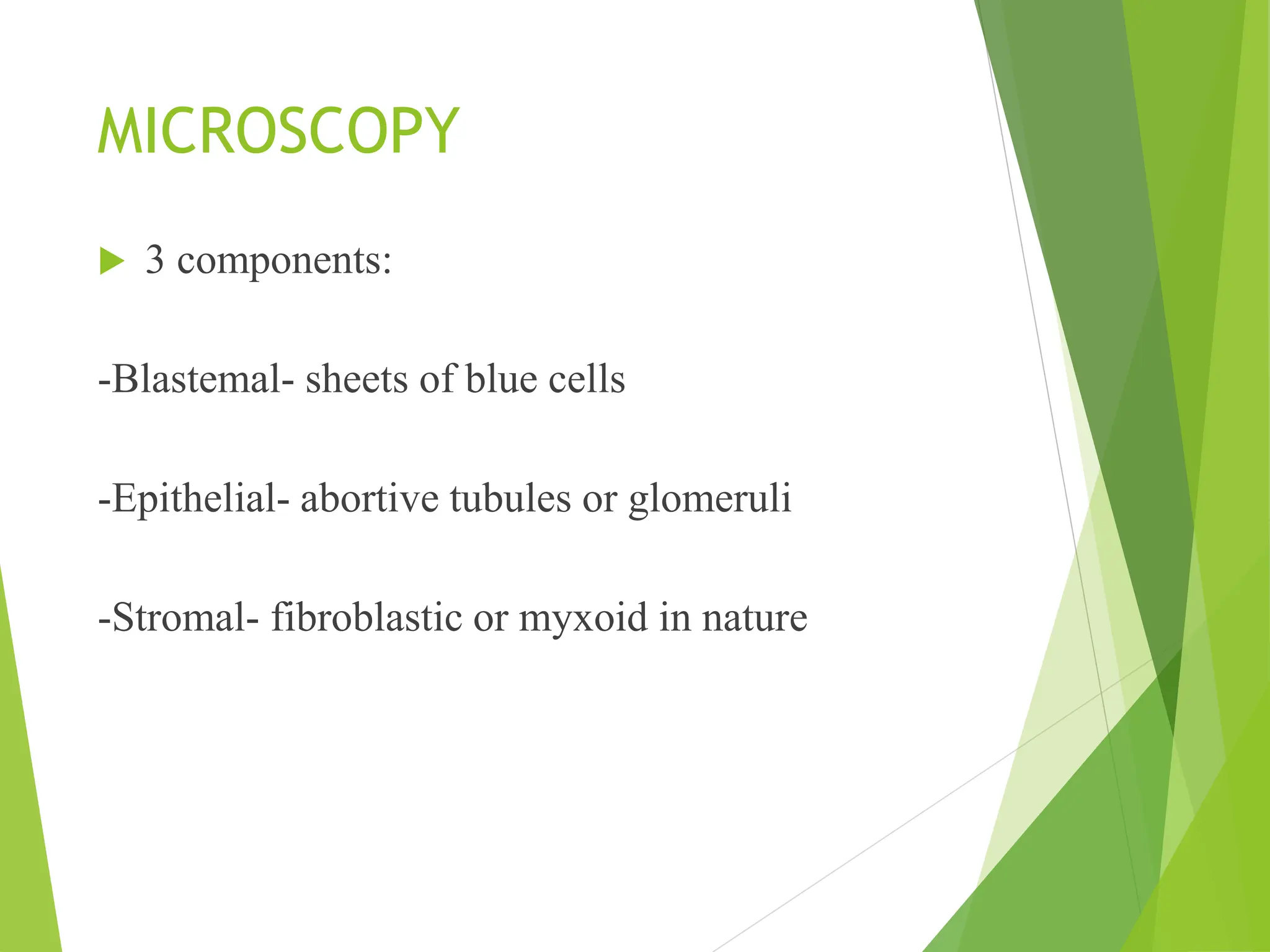 MICROSCOPY

3 components:

-Blastemal- sheets of blue cells

-Epithelial- abortive tubules or glomeruli

-Stromal- fibroblastic or myxoid in nature